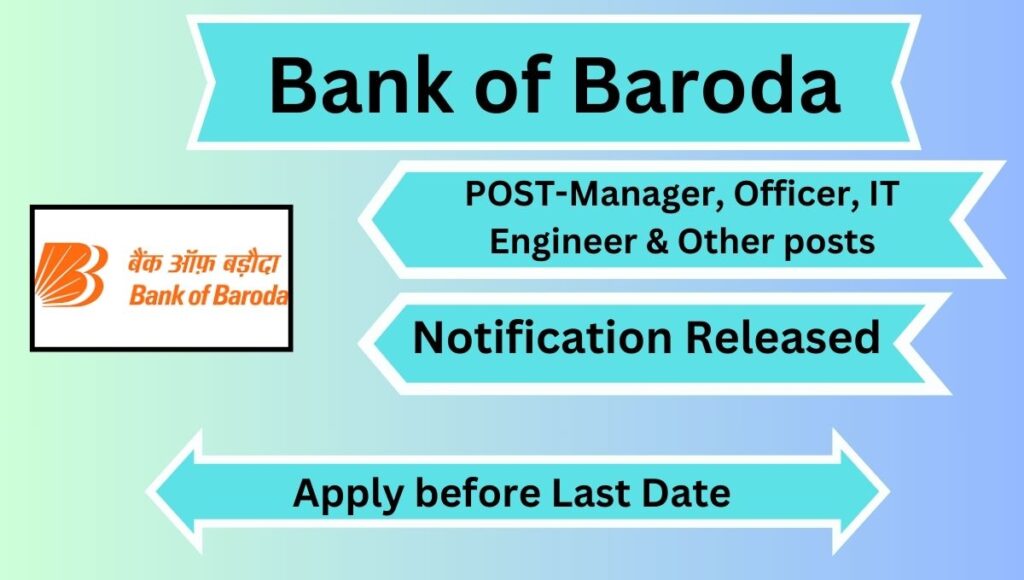 Bank of Baroda

बैंक ऑफ़ बड़ौदा
Bank of Baroda

POST-Manager, Officer, IT Engineer & Other posts

Notification Released

Apply before Last Date